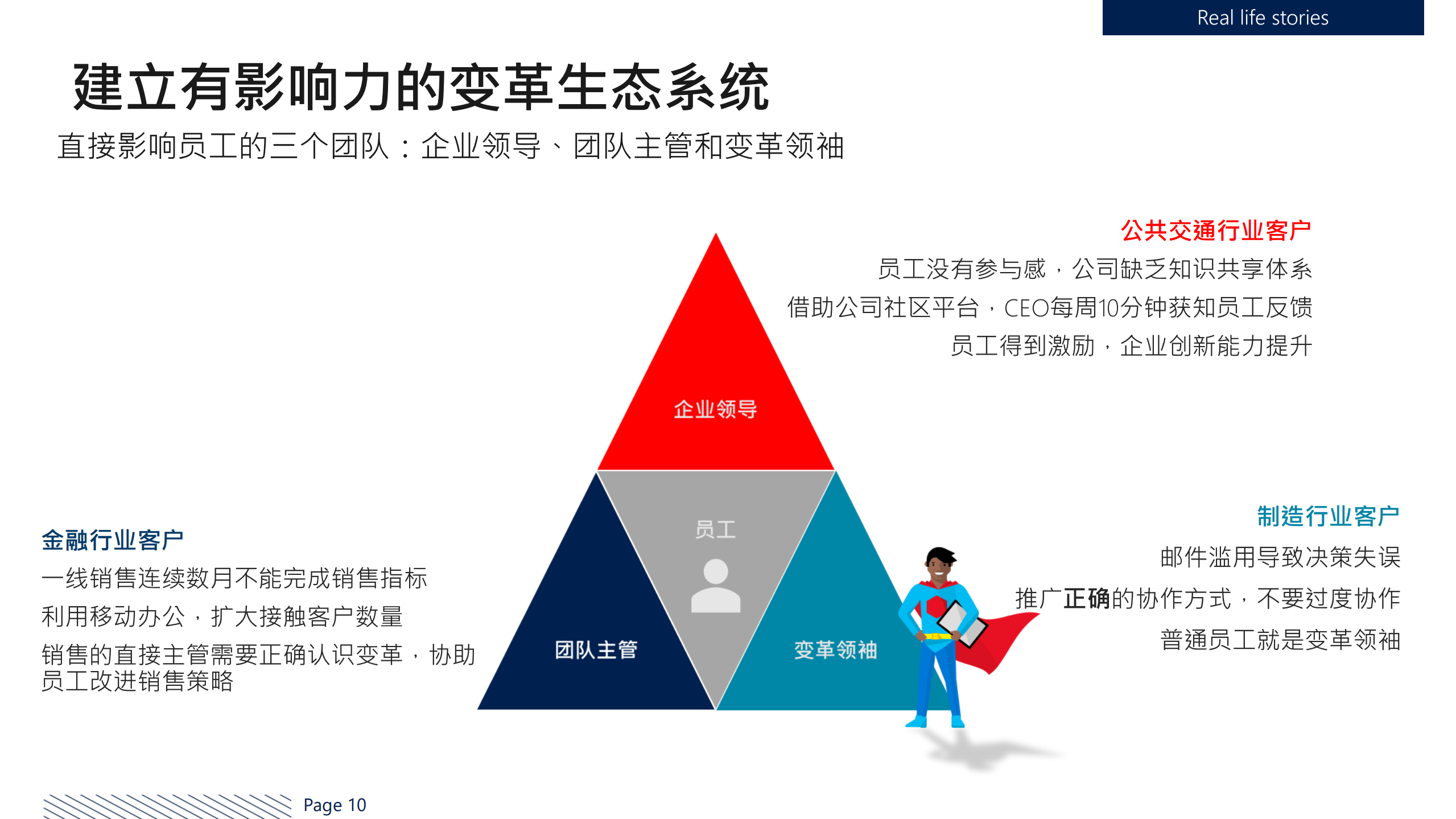 Real life stories

建立有影响力的变革生态系统

直接影响员工的三个团队：企业领导、团队主管和变革领袖

公共交通行业客户

员工没有参与感，公司缺乏知识共享体系

借助公司社区平台，CEO每周10分钟获知员工反馈

员工得到激励，企业创新能力提升

企业领导

员工

团队主管

变革领袖

金融行业客户

一线销售连续数月不能完成销售指标

利用移动办公，扩大接触客户数量

销售的直接主管需要正确认识变革，协助员工改进销售策略

制造行业客户

邮件滥用导致决策失误

推广正确的协作方式，不要过度协作

普通员工就是变革领袖

Page 10